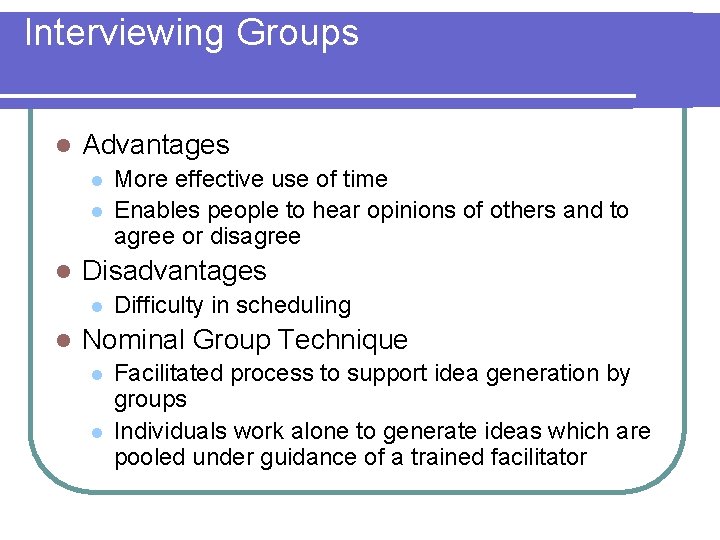 Interviewing Groups

- Advantages
  - More effective use of time
  - Enables people to hear opinions of others and to agree or disagree
- Disadvantages
  - Difficulty in scheduling
- Nominal Group Technique
  - Facilitated process to support idea generation by groups
  - Individuals work alone to generate ideas which are pooled under guidance of a trained facilitator